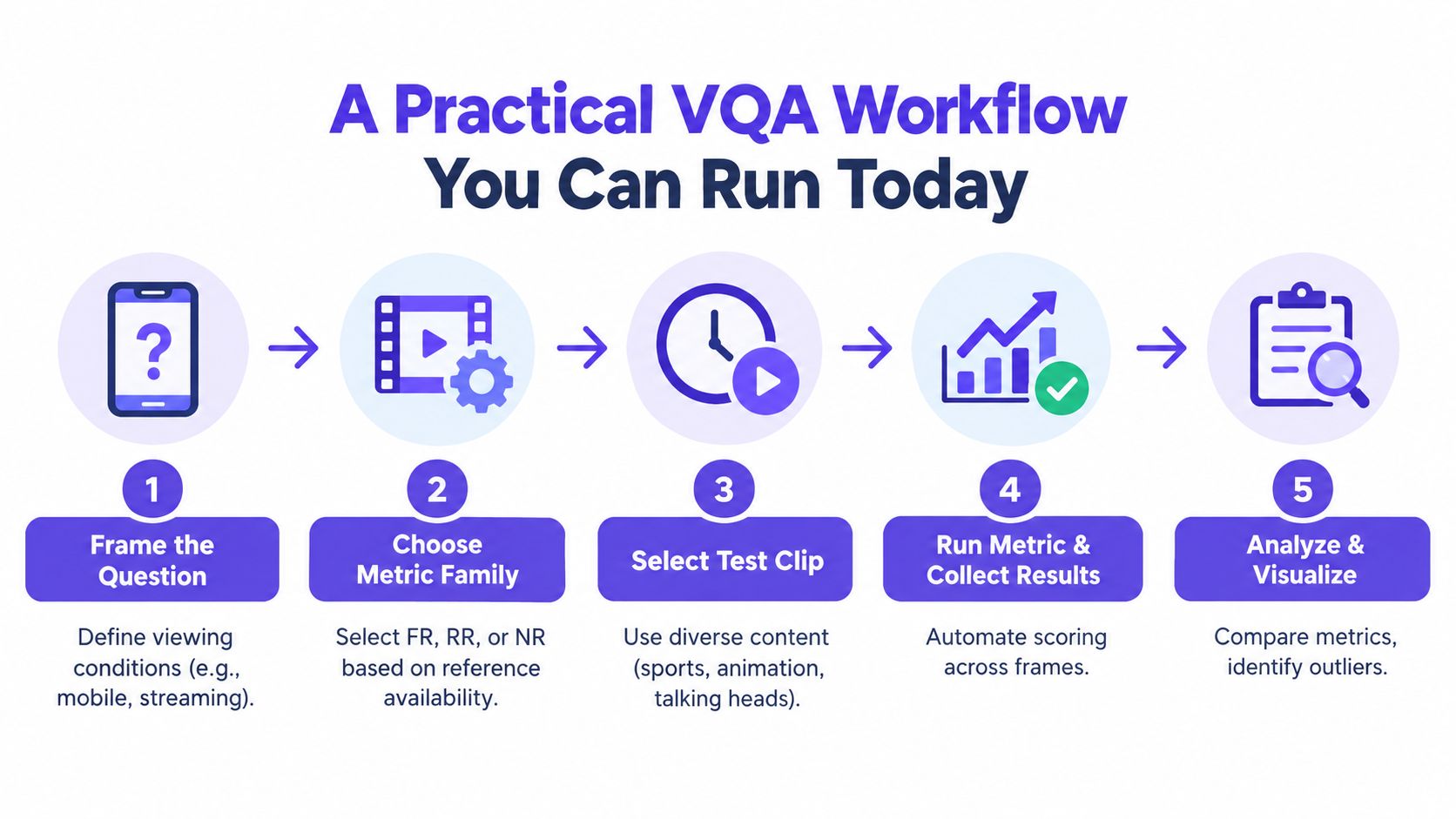 A Practical VQA Workflow You Can Run Today

?

1
Frame the Question
Define viewing conditions (e.g., mobile, streaming).

2
Choose Metric Family
Select FR, RR, or NR based on reference availability.

3
Select Test Clip
Use diverse content (sports, animation, talking heads).

4
Run Metric & Collect Results
Automate scoring across frames.

5
Analyze & Visualize
Compare metrics, identify outliers.